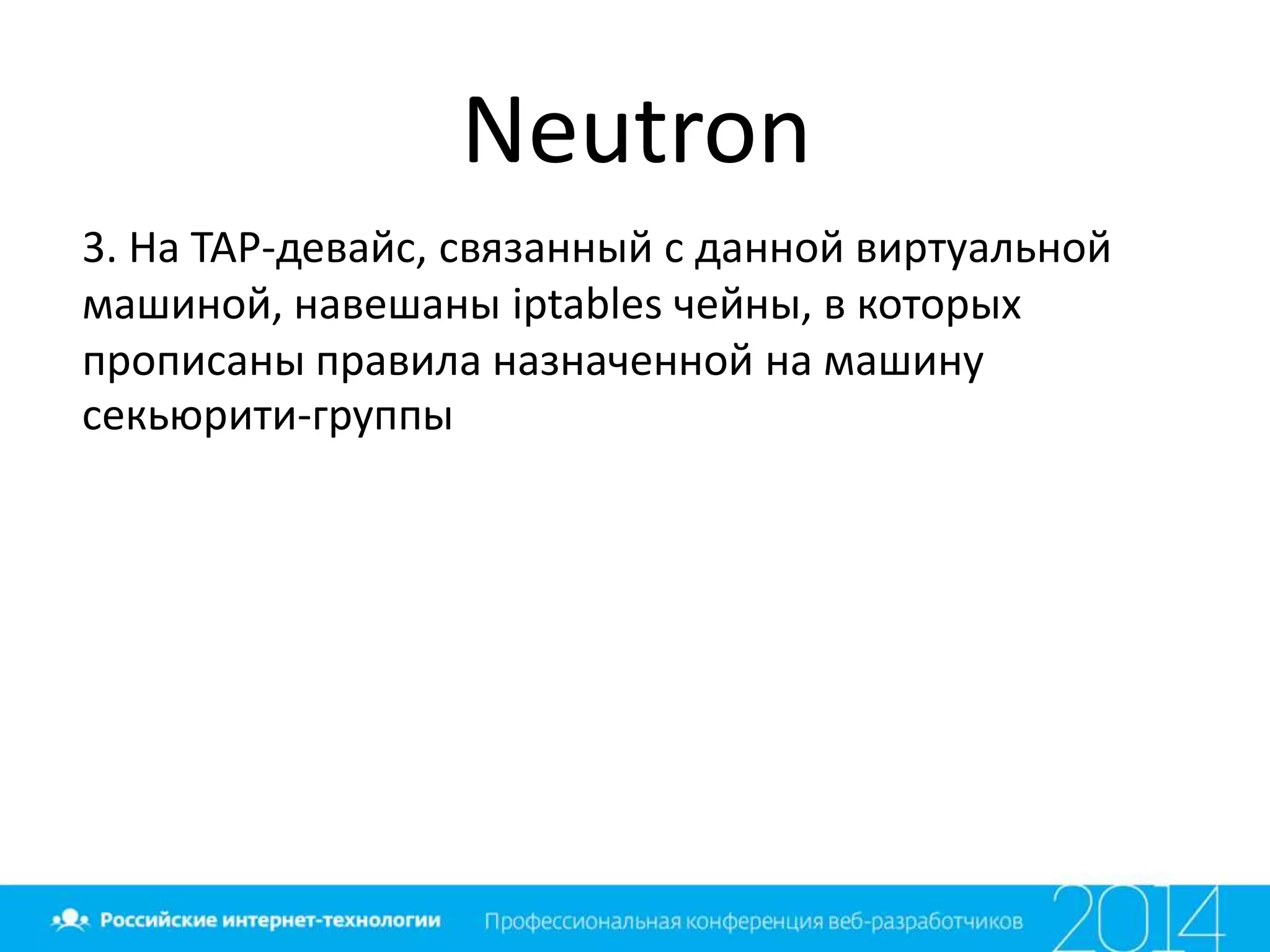 Neutron

3. На TAP-девайс, связанный с данной виртуальной машиной, навешаны iptables чейны, в которых прописаны правила назначенной на машину секьюрити-группы

Российские интернет-технологии Профессиональная конференция веб-разработчиков 2014